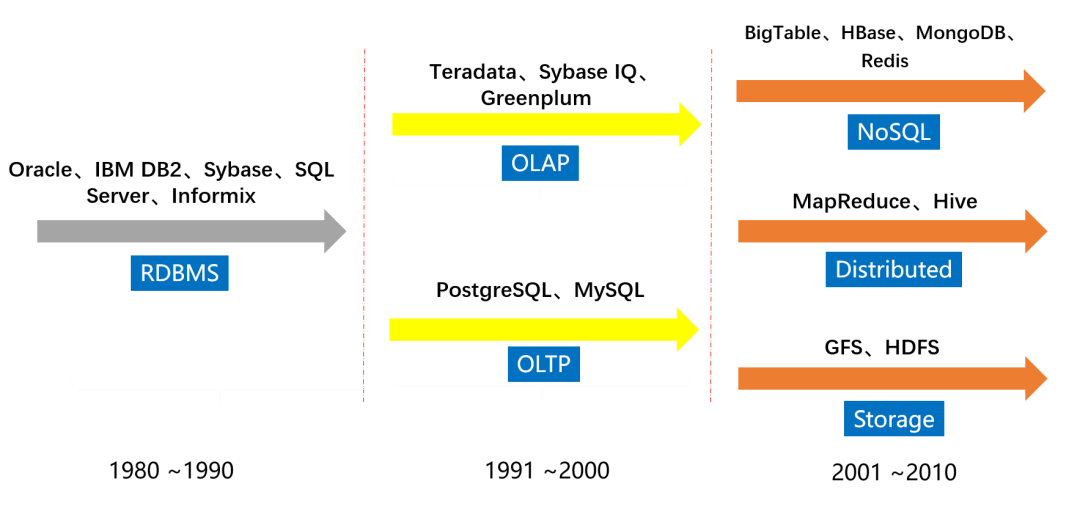 Oracle、IBM DB2、Sybase、SQL Server、Informix

RDBMS

1980 ~1990

Teradata、Sybase IQ、Greenplum

OLAP

PostgreSQL、MySQL

OLTP

1991 ~2000

BigTable、HBase、MongoDB、Redis

NoSQL

MapReduce、Hive

Distributed

GFS、HDFS

Storage

2001 ~2010